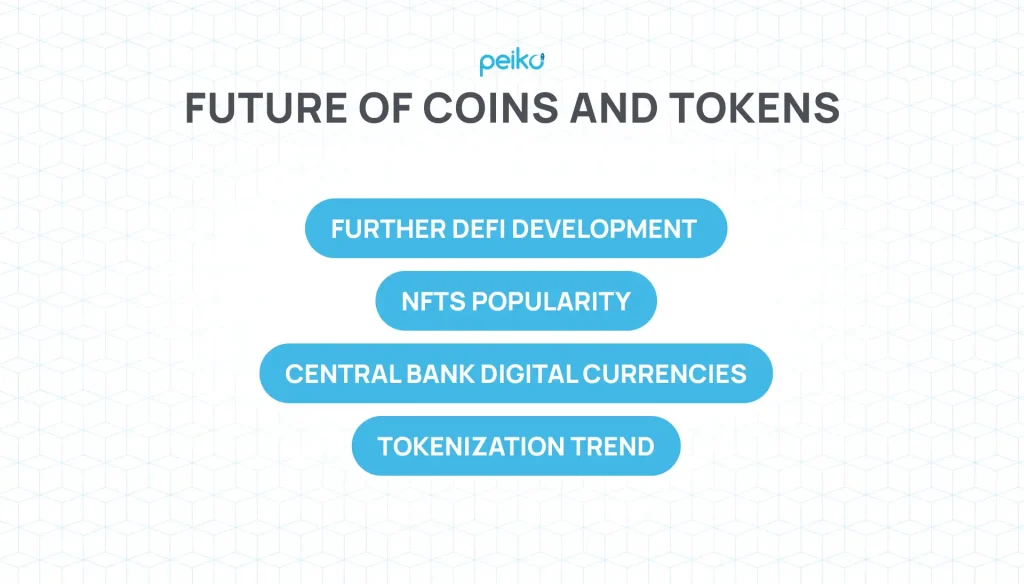 peiko

FUTURE OF COINS AND TOKENS

FURTHER DEFI DEVELOPMENT

NFTS POPULARITY

CENTRAL BANK DIGITAL CURRENCIES

TOKENIZATION TREND